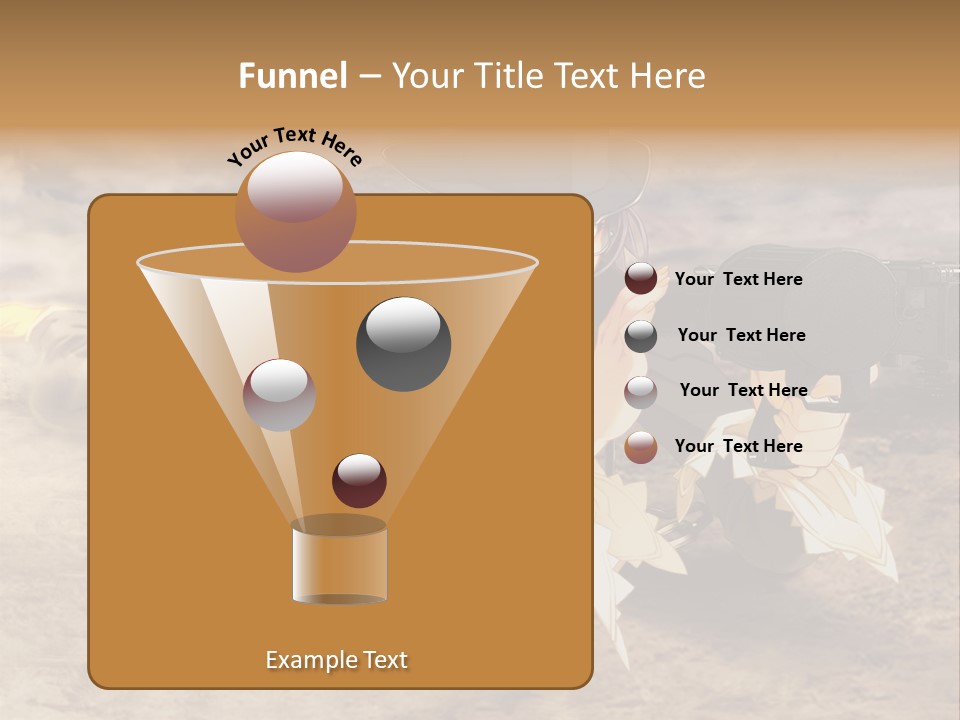 Funnel – Your Title Text Here

Your Text Here

Your Text Here

Your Text Here

Your Text Here

Your Text Here

Example Text